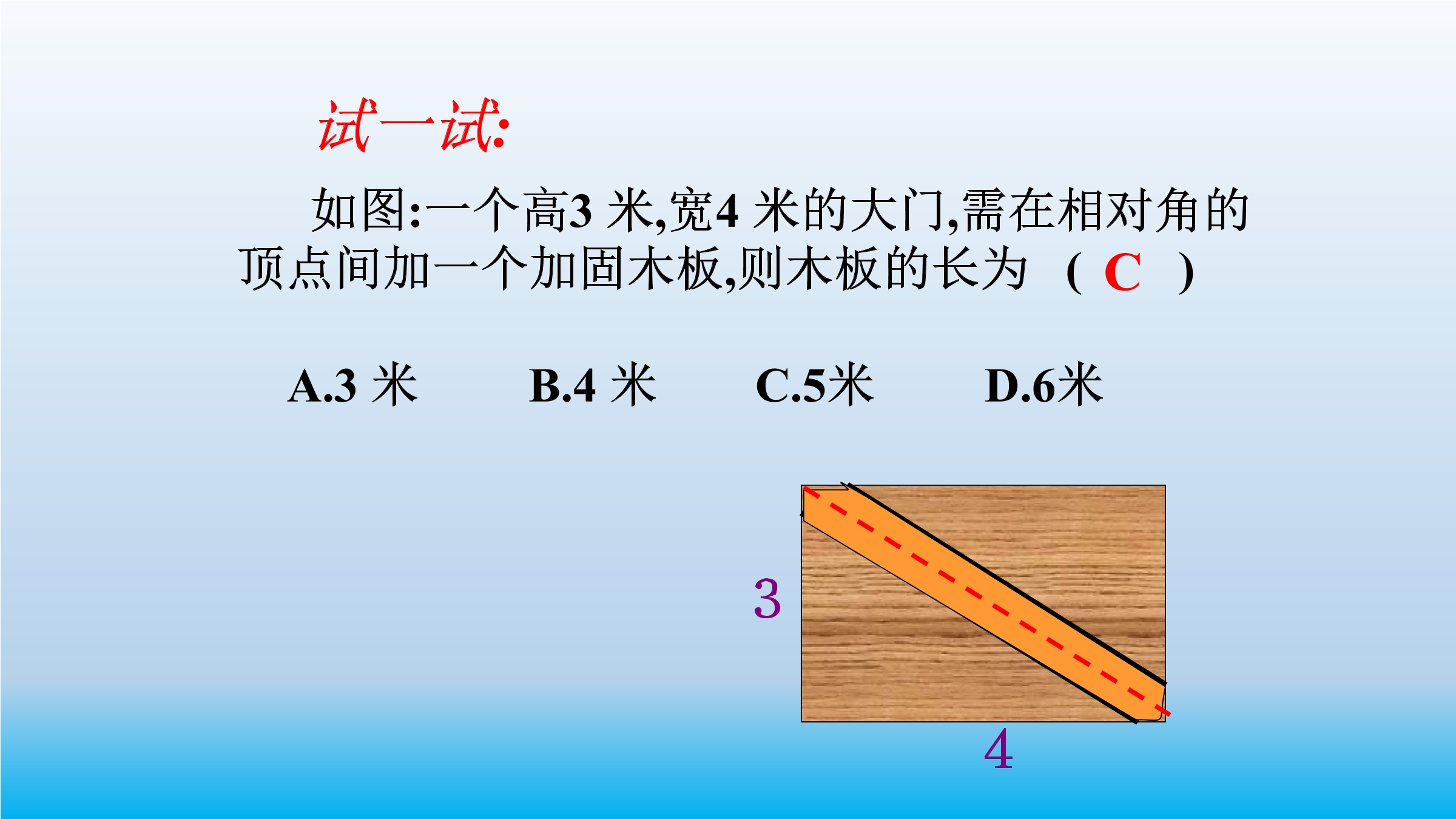 试一试:

如图:一个高3 米,宽4 米的大门,需在相对角的顶点间加一个加固木板,则木板的长为 ( C )

A.3 米 B.4 米 C.5米 D.6米

3

4